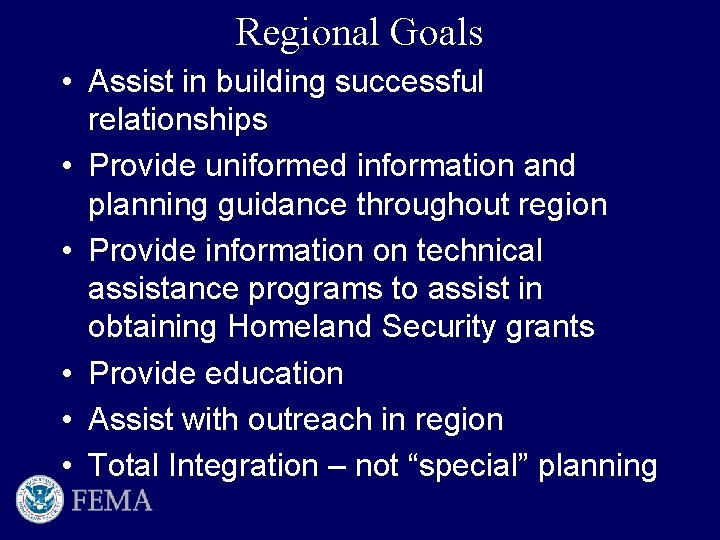 Regional Goals

• Assist in building successful relationships
• Provide uniformed information and planning guidance throughout region
• Provide information on technical assistance programs to assist in obtaining Homeland Security grants
• Provide education
• Assist with outreach in region
• Total Integration – not “special” planning

FEMA